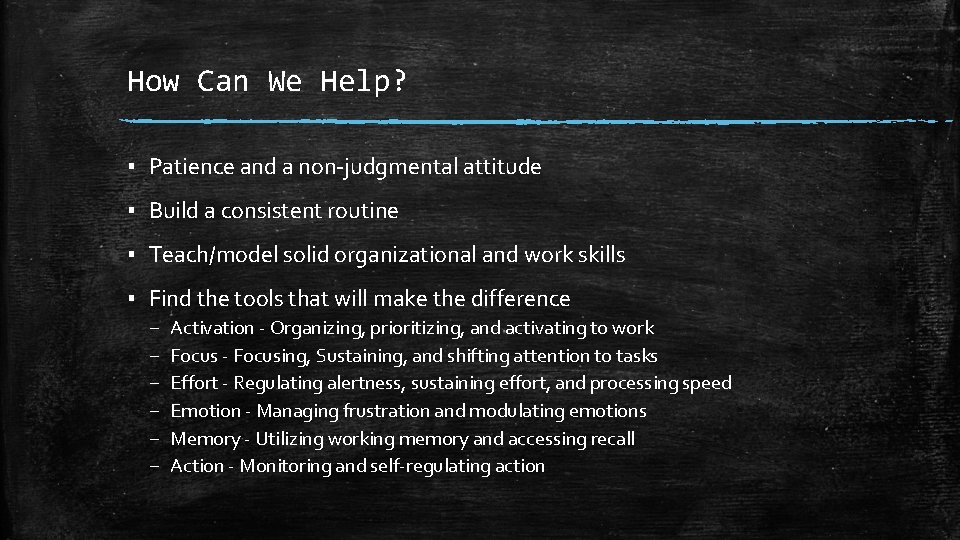 How Can We Help?

▪ Patience and a non-judgmental attitude

▪ Build a consistent routine

▪ Teach/model solid organizational and work skills

▪ Find the tools that will make the difference
– Activation - Organizing, prioritizing, and activating to work
– Focus - Focusing, Sustaining, and shifting attention to tasks
– Effort - Regulating alertness, sustaining effort, and processing speed
– Emotion - Managing frustration and modulating emotions
– Memory - Utilizing working memory and accessing recall
– Action - Monitoring and self-regulating action